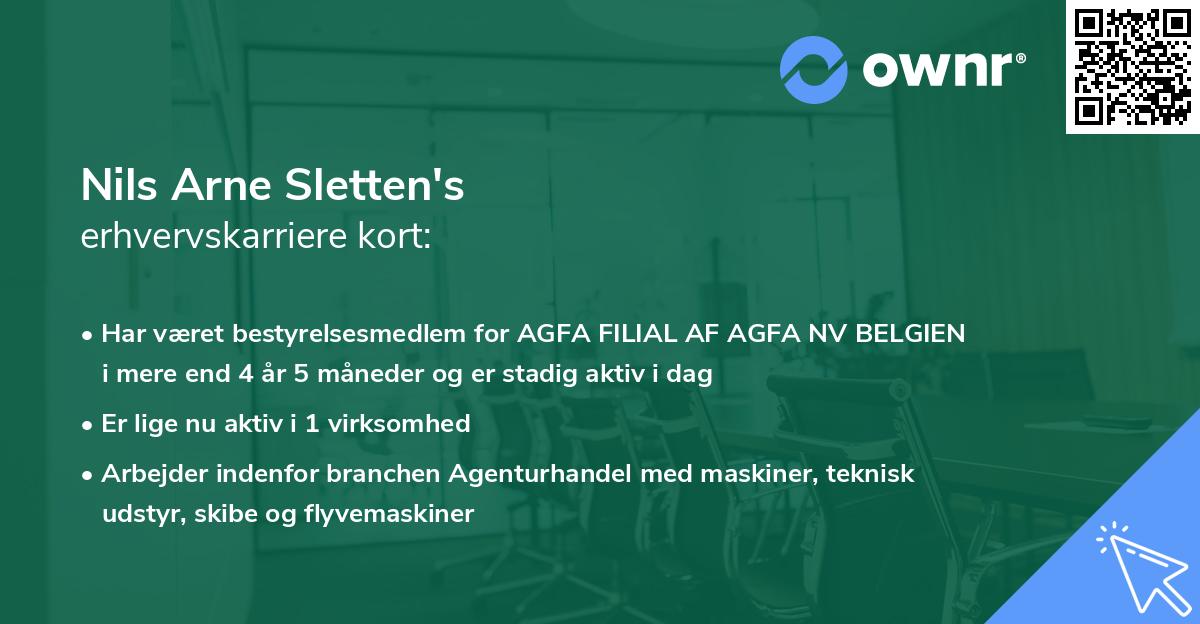 ownr®

Nils Arne Sletten's
erhvervskarriere kort:

• Har været bestyrelsesmedlem for AGFA FILIAL AF AGFA NV BELGIEN i mere end 4 år 5 måneder og er stadig aktiv i dag
• Er lige nu aktiv i 1 virksomhed
• Arbejder indenfor branchen Agenturhandel med maskiner, teknisk udstyr, skibe og flyvemaskiner